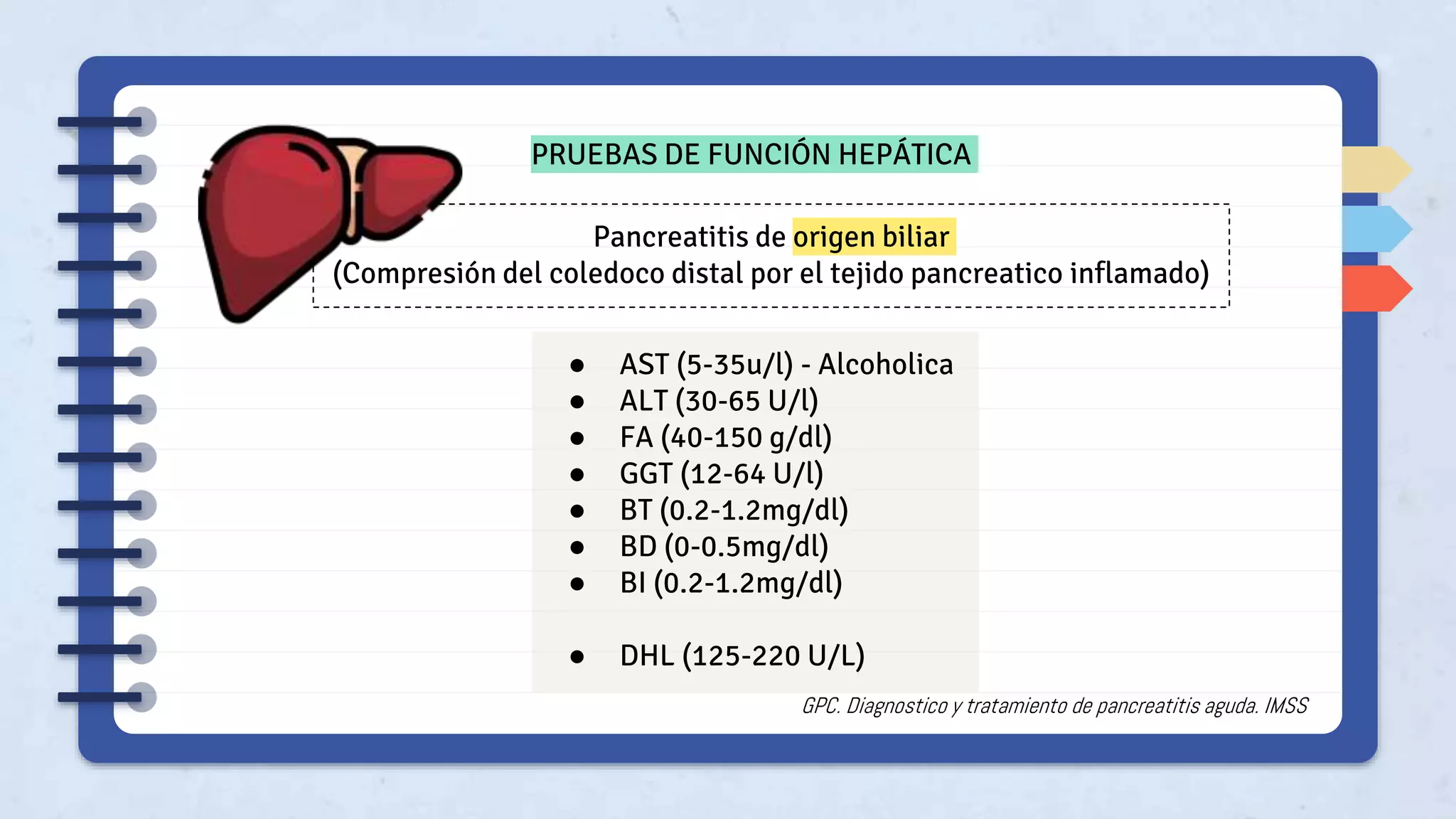 PRUEBAS DE FUNCIÓN HEPÁTICA

Pancreatitis de origen biliar
(Compresión del coledoco distal por el tejido pancreatico inflamado)

- AST (5-35u/l) - Alcoholica
- ALT (30-65 U/l)
- FA (40-150 g/dl)
- GGT (12-64 U/l)
- BT (0.2-1.2mg/dl)
- BD (0-0.5mg/dl)
- BI (0.2-1.2mg/dl)

- DHL (125-220 U/L)

GPC. Diagnostico y tratamiento de pancreatitis aguda. IMSS